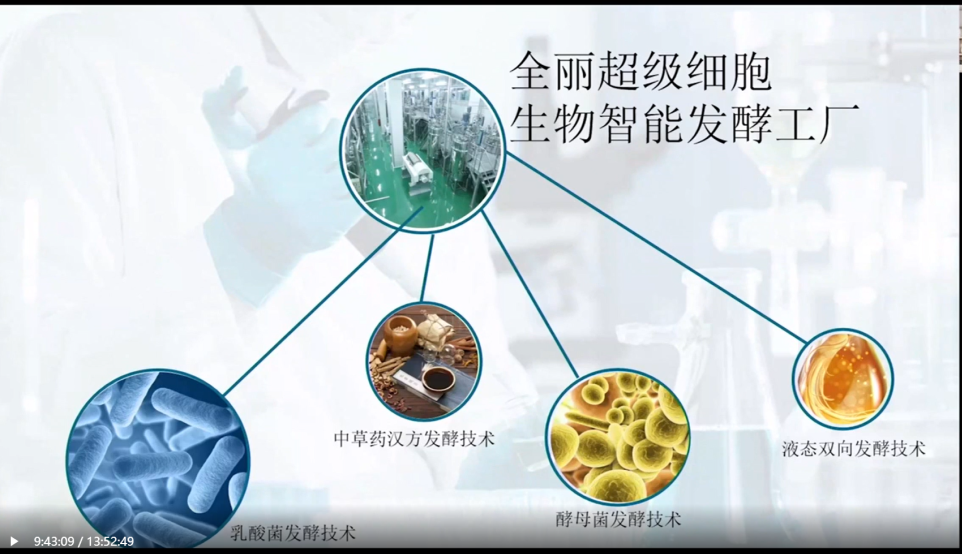 全丽超级细胞
生物智能发酵工厂

中草药汉方发酵技术

液态双向发酵技术

乳酸菌发酵技术

酵母菌发酵技术

9:43:09 / 13:52:49